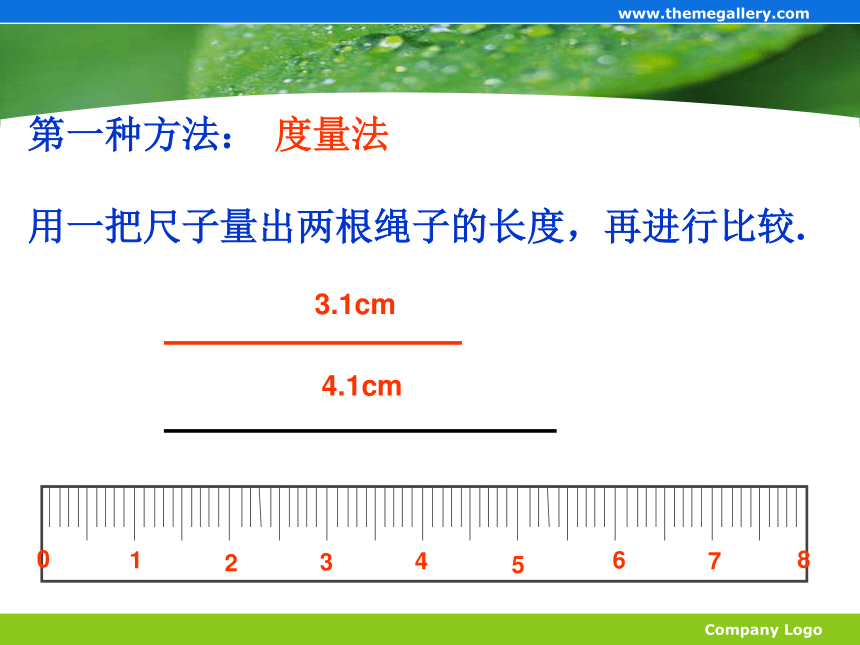 www.themegallery.com

第一种方法： 度量法

用一把尺子量出两根绳子的长度，再进行比较.

3.1cm

4.1cm

0 1 2 3 4 5 6 7 8

Company Logo